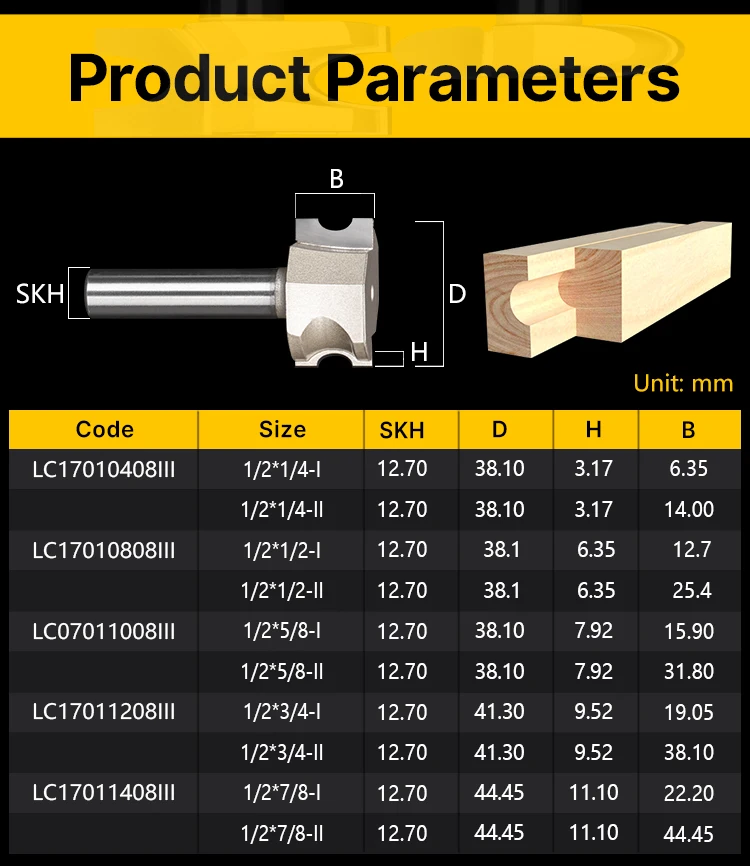 Product Parameters

B

SKH

D

H

Unit: mm

| Code | Size | SKH | D | H | B |
|---|---|---|---|---|---|
| LC17010408III | 1/2*1/4-I | 12.70 | 38.10 | 3.17 | 6.35 |
| | 1/2*1/4-II | 12.70 | 38.10 | 3.17 | 14.00 |
| LC17010808III | 1/2*1/2-I | 12.70 | 38.1 | 6.35 | 12.7 |
| | 1/2*1/2-II | 12.70 | 38.1 | 6.35 | 25.4 |
| LC07011008III | 1/2*5/8-I | 12.70 | 38.10 | 7.92 | 15.90 |
| | 1/2*5/8-II | 12.70 | 38.10 | 7.92 | 31.80 |
| LC17011208III | 1/2*3/4-I | 12.70 | 41.30 | 9.52 | 19.05 |
| | 1/2*3/4-II | 12.70 | 41.30 | 9.52 | 38.10 |
| LC17011408III | 1/2*7/8-I | 12.70 | 44.45 | 11.10 | 22.20 |
| | 1/2*7/8-II | 12.70 | 44.45 | 11.10 | 44.45 |